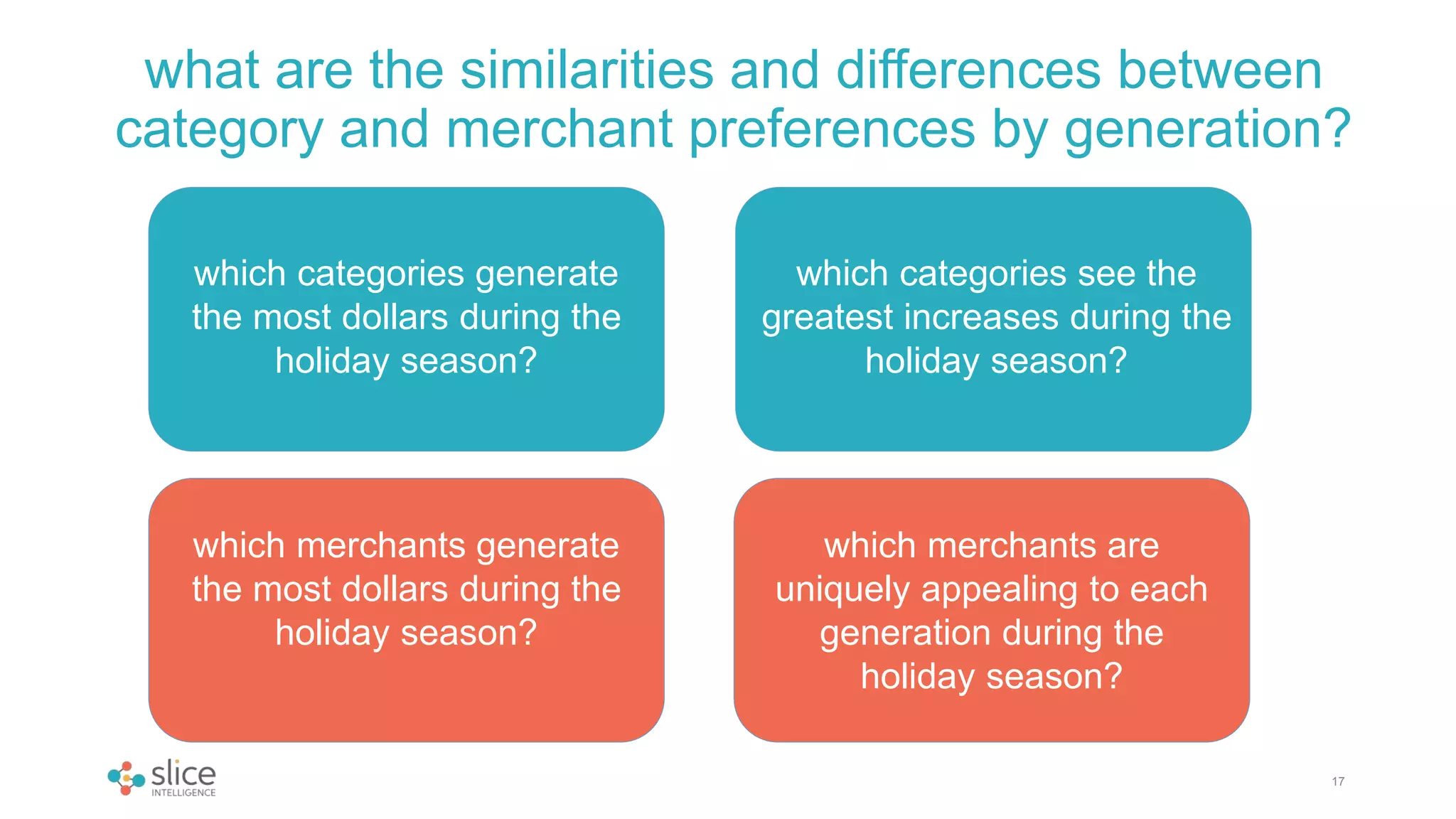 what are the similarities and differences between category and merchant preferences by generation?

which categories generate the most dollars during the holiday season?

which categories see the greatest increases during the holiday season?

which merchants generate the most dollars during the holiday season?

which merchants are uniquely appealing to each generation during the holiday season?

slice INTELLIGENCE

17